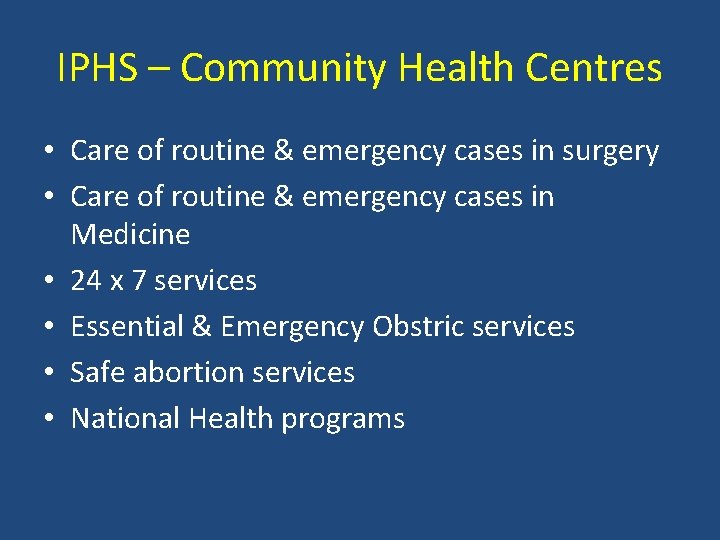 IPHS – Community Health Centres

• Care of routine & emergency cases in surgery
• Care of routine & emergency cases in Medicine
• 24 x 7 services
• Essential & Emergency Obstric services
• Safe abortion services
• National Health programs